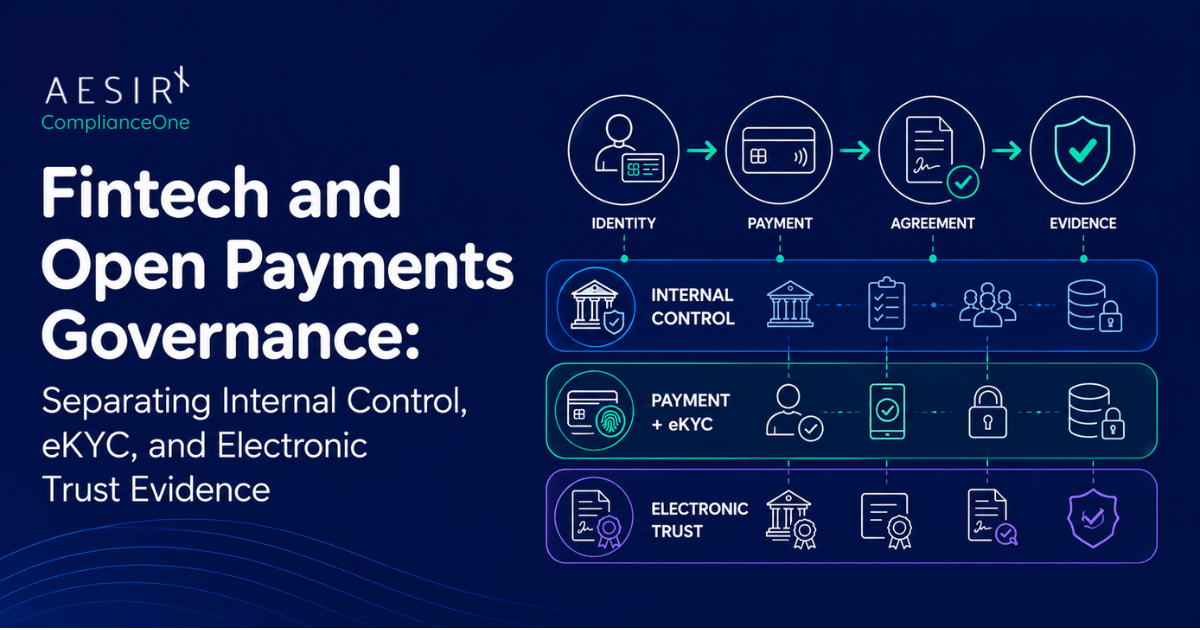 AESIR
ComplianceOne

Fintech and Open Payments Governance:

Separating Internal Control, eKYC, and Electronic Trust Evidence

IDENTITY
PAYMENT
AGREEMENT
EVIDENCE

INTERNAL CONTROL

PAYMENT + eKYC

ELECTRONIC TRUST